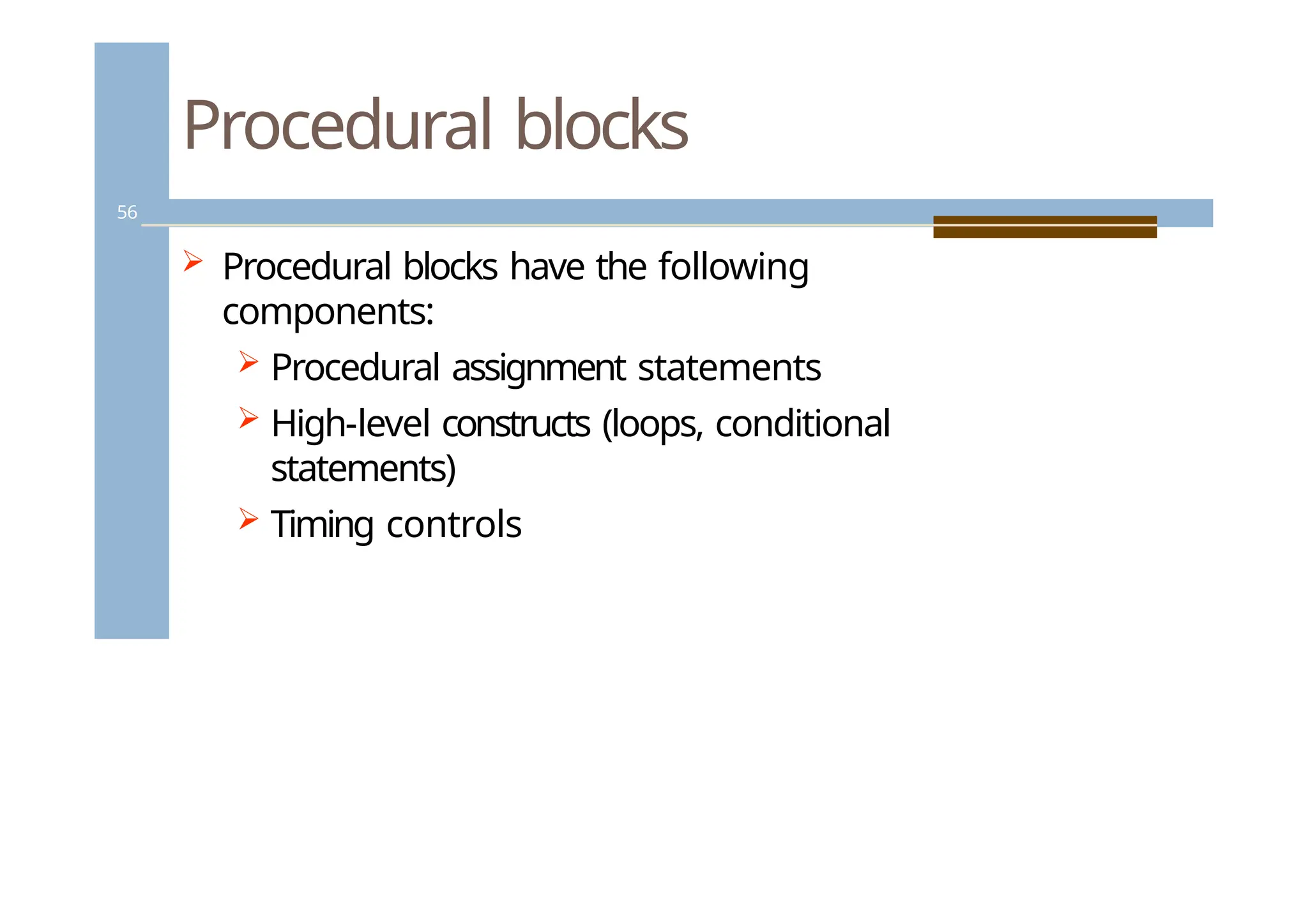 Procedural blocks

56

➢ Procedural blocks have the following components:

➢ Procedural assignment statements

➢ High-level constructs (loops, conditional statements)

➢ Timing controls